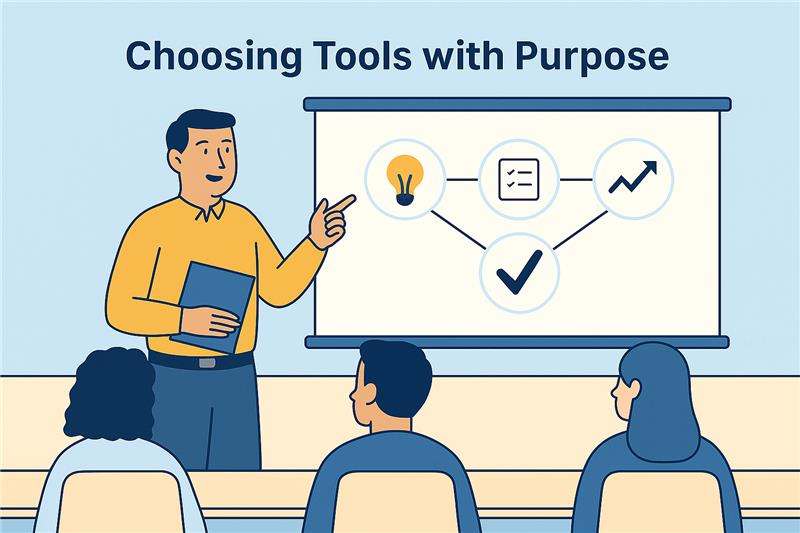 Choosing Tools with Purpose